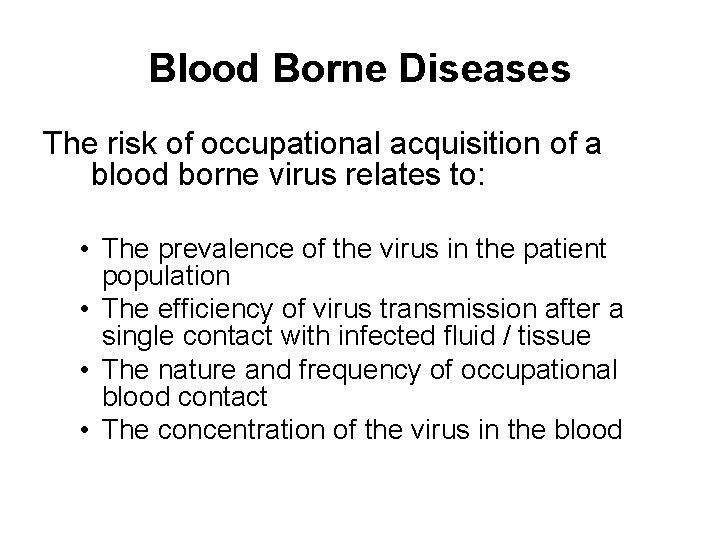 Blood Borne Diseases

The risk of occupational acquisition of a blood borne virus relates to:

• The prevalence of the virus in the patient population
• The efficiency of virus transmission after a single contact with infected fluid / tissue
• The nature and frequency of occupational blood contact
• The concentration of the virus in the blood